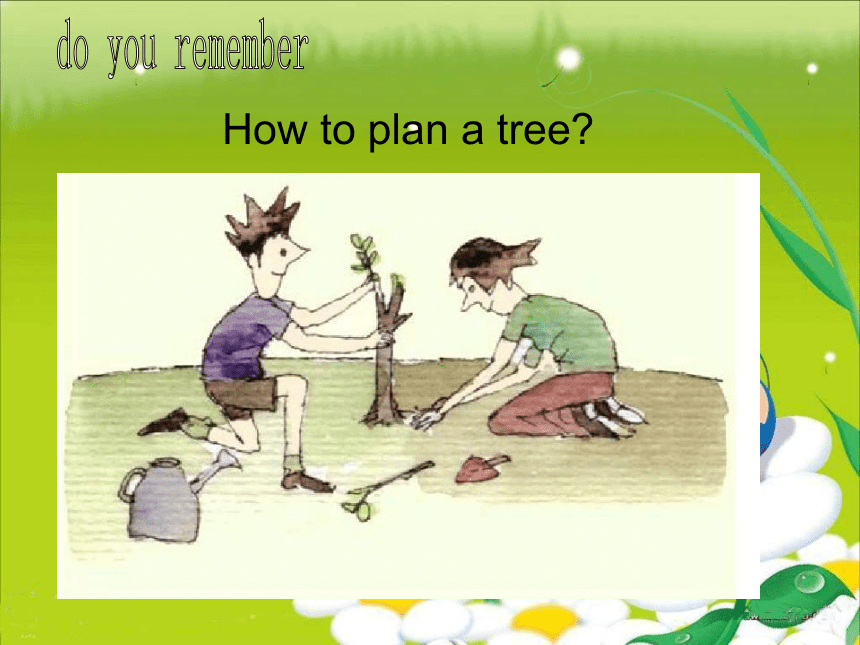 do you remember

How to plan a tree?